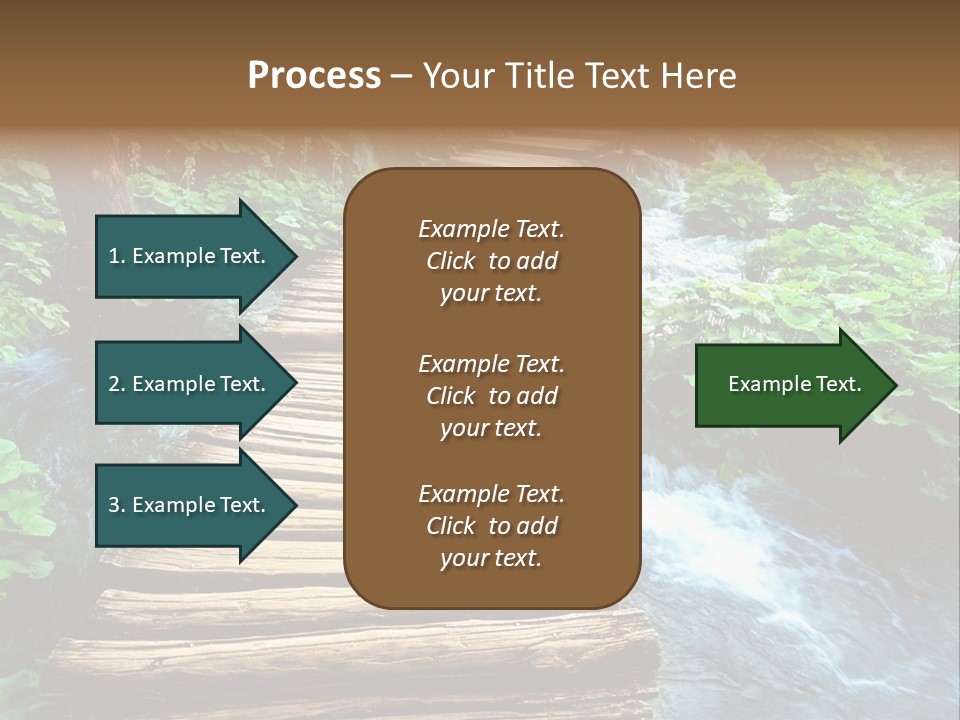 Process – Your Title Text Here

1. Example Text.

2. Example Text.

3. Example Text.

Example Text. Click to add your text.

Example Text. Click to add your text.

Example Text. Click to add your text.

Example Text.